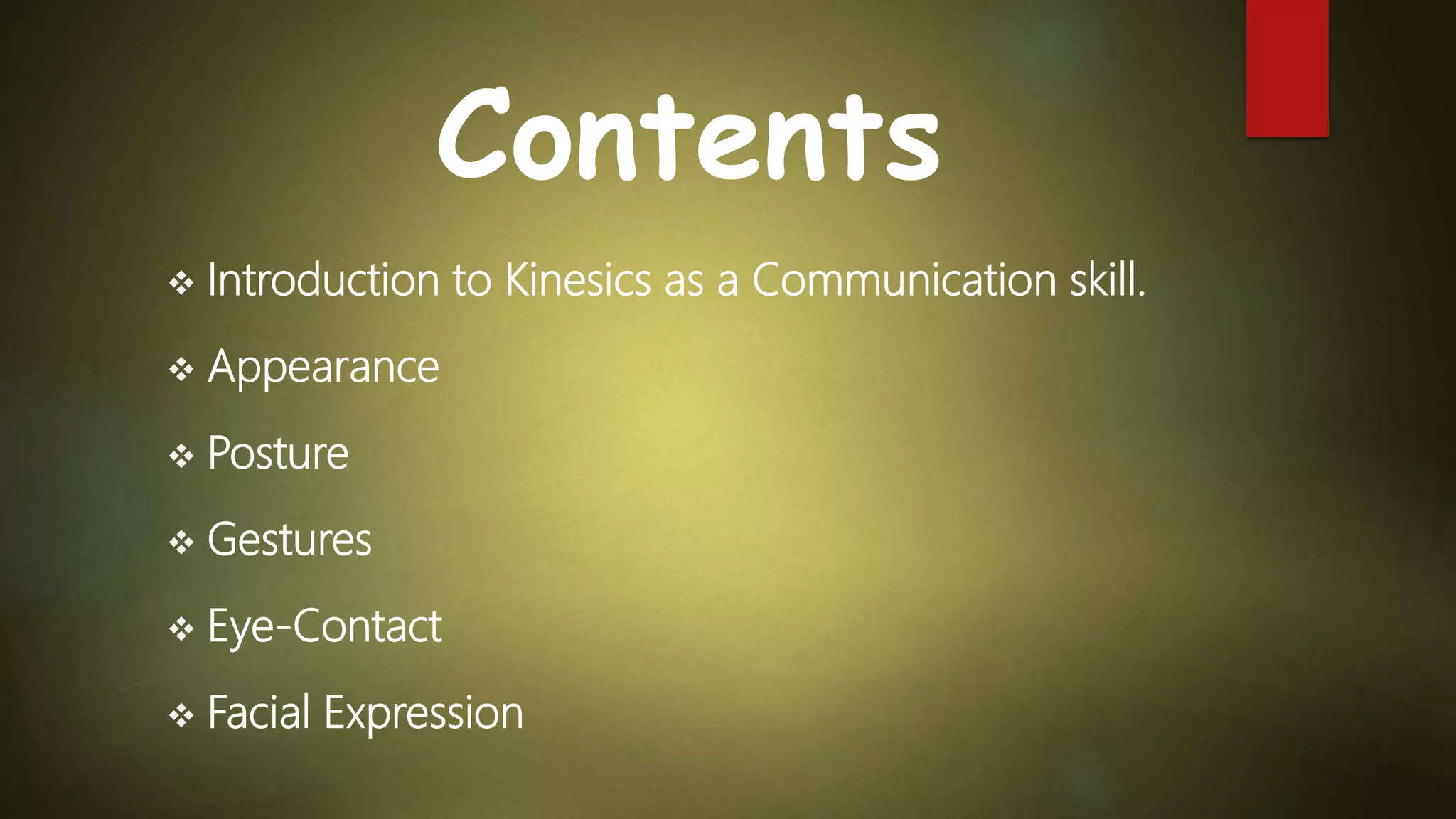 Contents

❖ Introduction to Kinesics as a Communication skill.

❖ Appearance

❖ Posture

❖ Gestures

❖ Eye-Contact

❖ Facial Expression